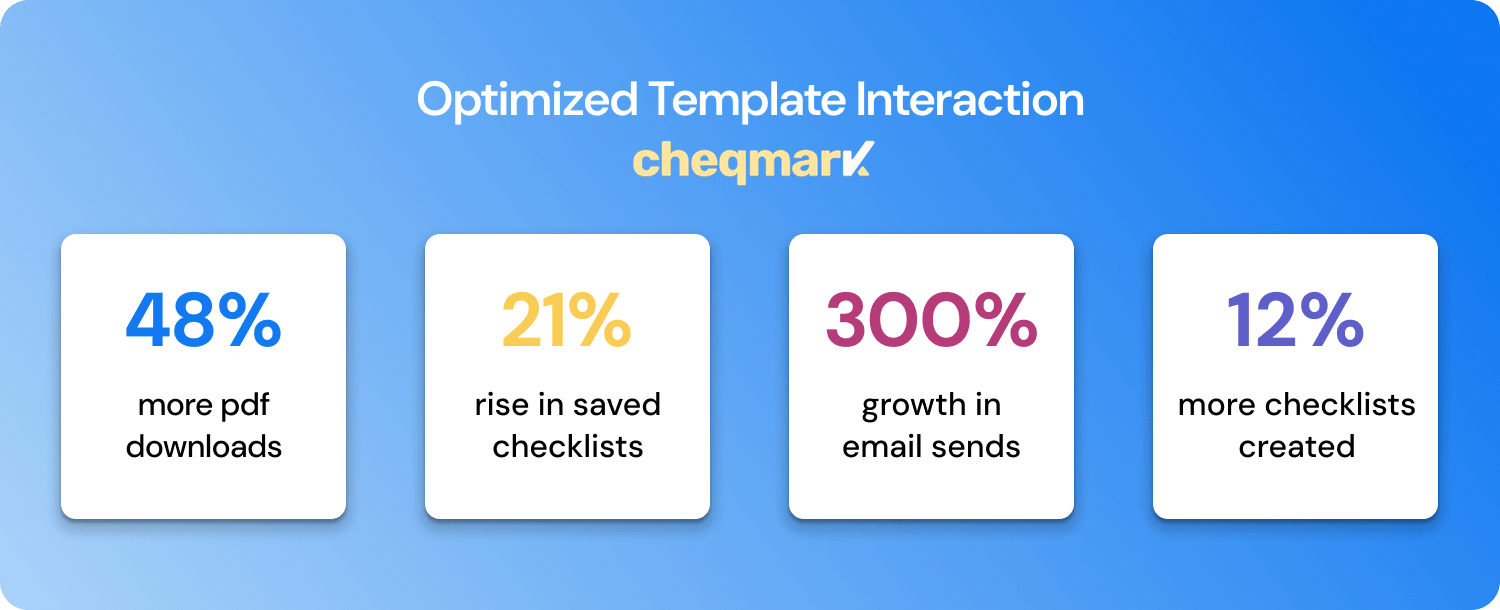 Optimized Template Interaction

cheqmark

48%
more pdf downloads

21%
rise in saved checklists

300%
growth in email sends

12%
more checklists created